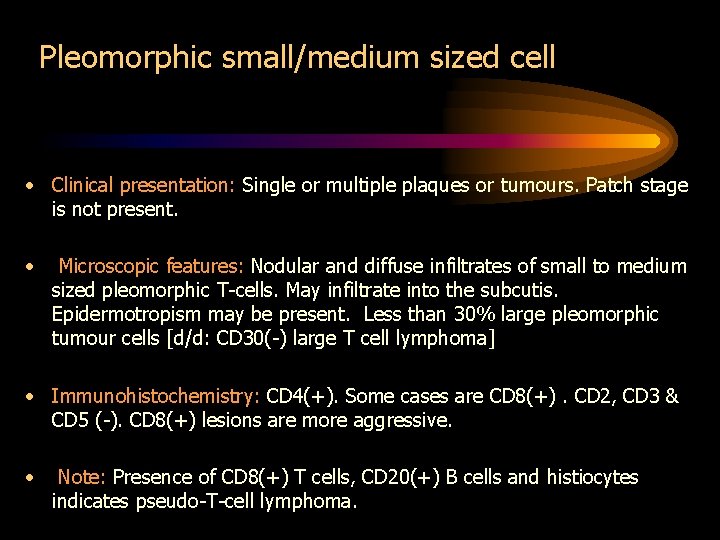 Pleomorphic small/medium sized cell

• Clinical presentation: Single or multiple plaques or tumours. Patch stage is not present.

• Microscopic features: Nodular and diffuse infiltrates of small to medium sized pleomorphic T-cells. May infiltrate into the subcutis. Epidermotropism may be present. Less than 30% large pleomorphic tumour cells [d/d: CD30(-) large T cell lymphoma]

• Immunohistochemistry: CD4(+). Some cases are CD8(+) . CD2, CD3 & CD5 (-). CD8(+) lesions are more aggressive.

• Note: Presence of CD8(+) T cells, CD20(+) B cells and histiocytes indicates pseudo-T-cell lymphoma.